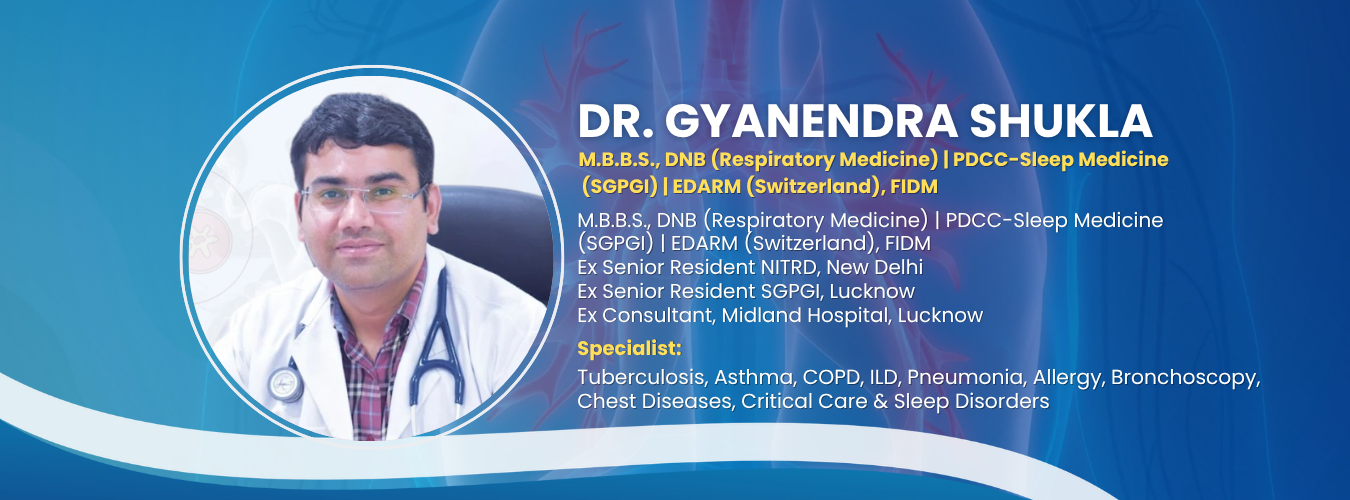 DR. GYANENDRA SHUKLA

M.B.B.S., DNB (Respiratory Medicine) | PDCC-Sleep Medicine (SGPGI) | EDARM (Switzerland), FIDM

M.B.B.S., DNB (Respiratory Medicine) | PDCC-Sleep Medicine (SGPGI) | EDARM (Switzerland), FIDM
Ex Senior Resident NITRD, New Delhi
Ex Senior Resident SGPGI, Lucknow
Ex Consultant, Midland Hospital, Lucknow

Specialist:

Tuberculosis, Asthma, COPD, ILD, Pneumonia, Allergy, Bronchoscopy, Chest Diseases, Critical Care & Sleep Disorders